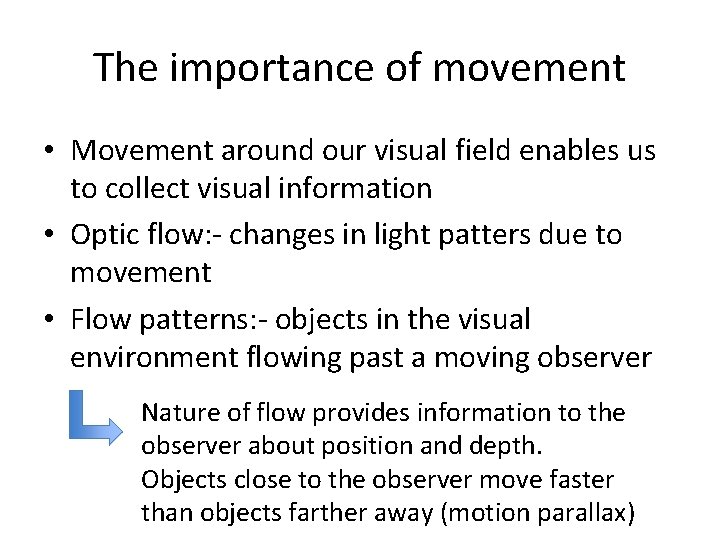 The importance of movement

• Movement around our visual field enables us to collect visual information
• Optic flow:- changes in light patters due to movement
• Flow patterns:- objects in the visual environment flowing past a moving observer

Nature of flow provides information to the observer about position and depth. Objects close to the observer move faster than objects farther away (motion parallax)